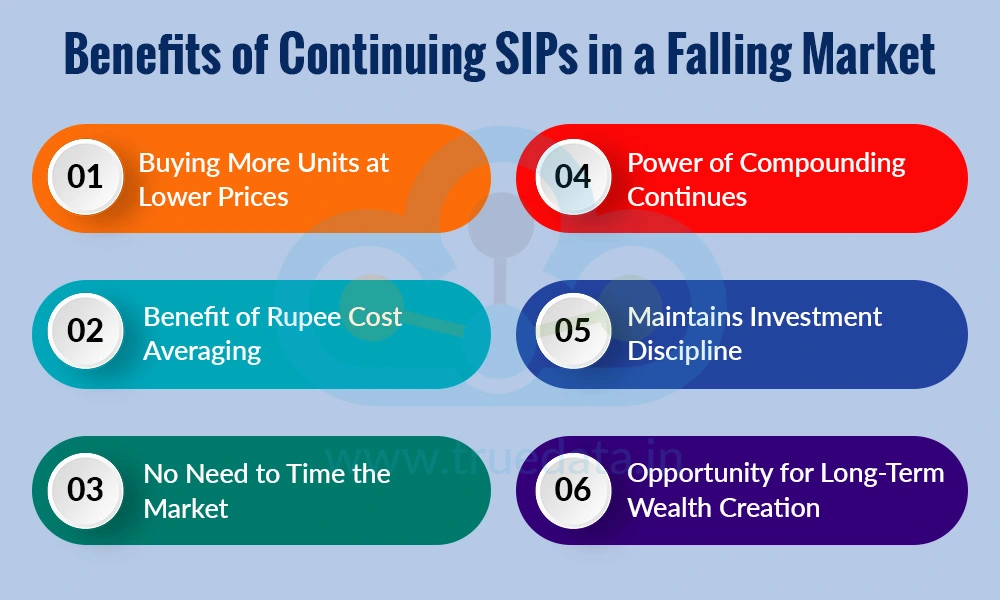 Benefits of Continuing SIPs in a Falling Market

01 Buying More Units at Lower Prices

02 Benefit of Rupee Cost Averaging

03 No Need to Time the Market

04 Power of Compounding Continues

05 Maintains Investment Discipline

06 Opportunity for Long-Term Wealth Creation

www.truedata.in